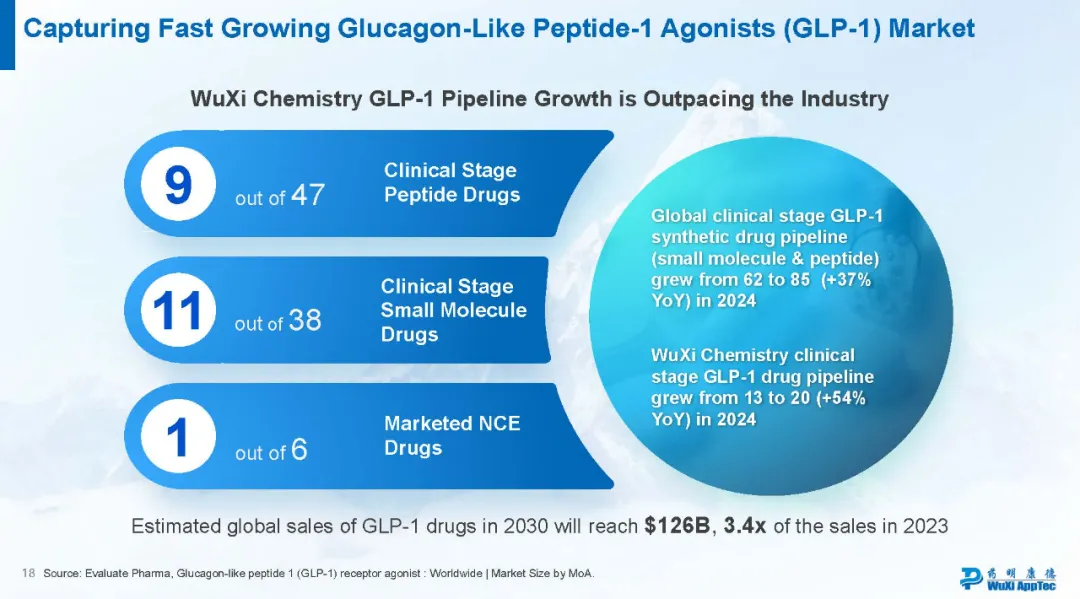 Capturing Fast Growing Glucagon-Like Peptide-1 Agonists (GLP-1) Market

WuXi Chemistry GLP-1 Pipeline Growth is Outpacing the Industry

9 out of 47 Clinical Stage Peptide Drugs

11 out of 38 Clinical Stage Small Molecule Drugs

1 out of 6 Marketed NCE Drugs

Global clinical stage GLP-1 synthetic drug pipeline (small molecule & peptide) grew from 62 to 85 (+37% YoY) in 2024

WuXi Chemistry clinical stage GLP-1 drug pipeline grew from 13 to 20 (+54% YoY) in 2024

Estimated global sales of GLP-1 drugs in 2030 will reach $126B, 3.4x of the sales in 2023

18 Source: Evaluate Pharma, Glucagon-like peptide 1 (GLP-1) receptor agonist : Worldwide | Market Size by MoA.

药明康德 WuXi AppTec